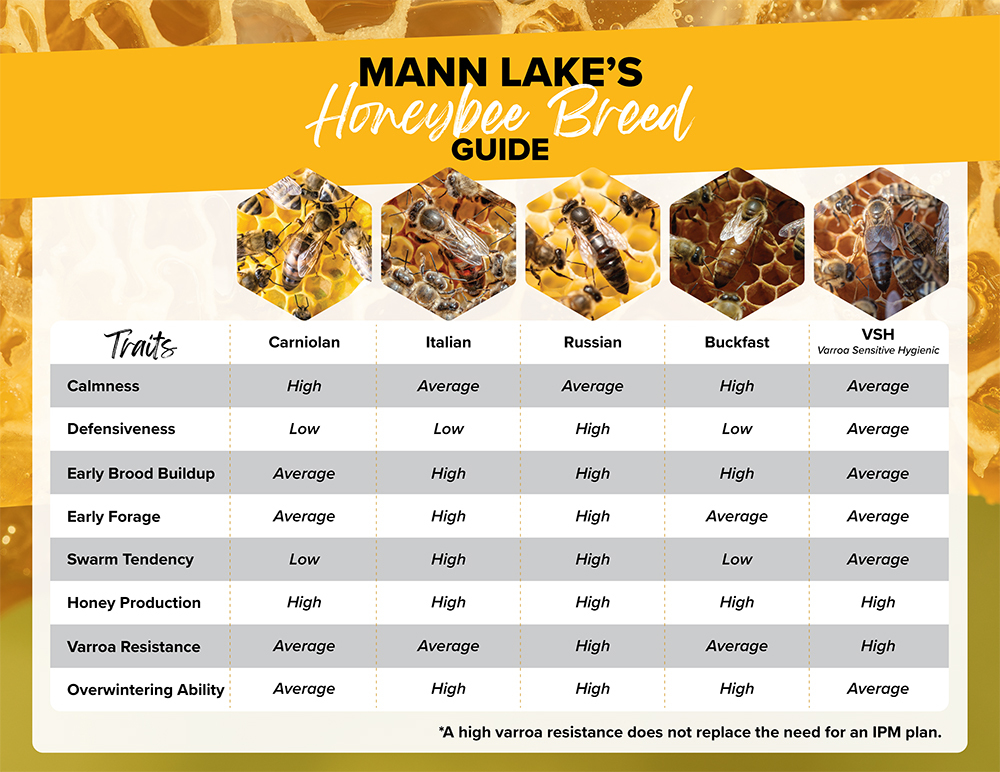 MANN LAKE'S
Honeybee Breed
GUIDE

| Traits | Carniolan | Italian | Russian | Buckfast | VSH Varroa Sensitive Hygienic |
|---|---|---|---|---|---|
| Calmness | High | Average | Average | High | Average |
| Defensiveness | Low | Low | High | Low | Average |
| Early Brood Buildup | Average | High | High | High | Average |
| Early Forage | Average | High | High | Average | Average |
| Swarm Tendency | Low | High | High | Low | Average |
| Honey Production | High | High | High | High | High |
| Varroa Resistance | Average | Average | High | Average | High |
| Overwintering Ability | Average | High | High | High | Average |

*A high varroa resistance does not replace the need for an IPM plan.